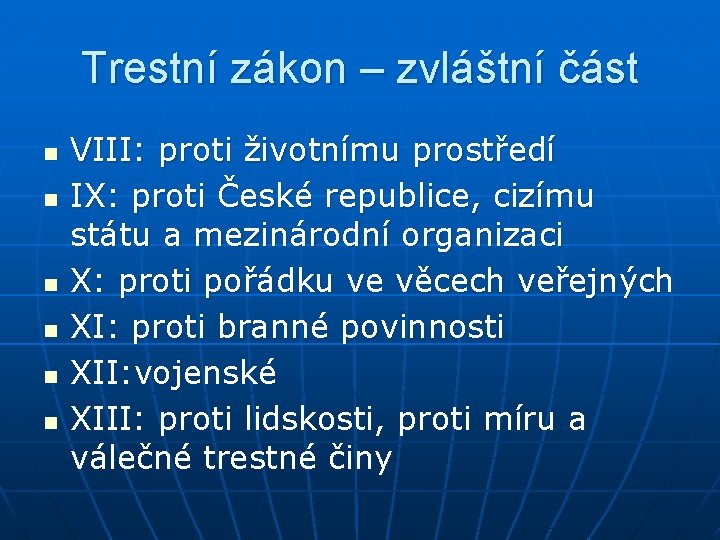 Trestní zákon – zvláštní část

- VIII: proti životnímu prostředí
- IX: proti České republice, cizímu státu a mezinárodní organizaci
- X: proti pořádku ve věcech veřejných
- XI: proti branné povinnosti
- XII:vojenské
- XIII: proti lidskosti, proti míru a válečné trestné činy